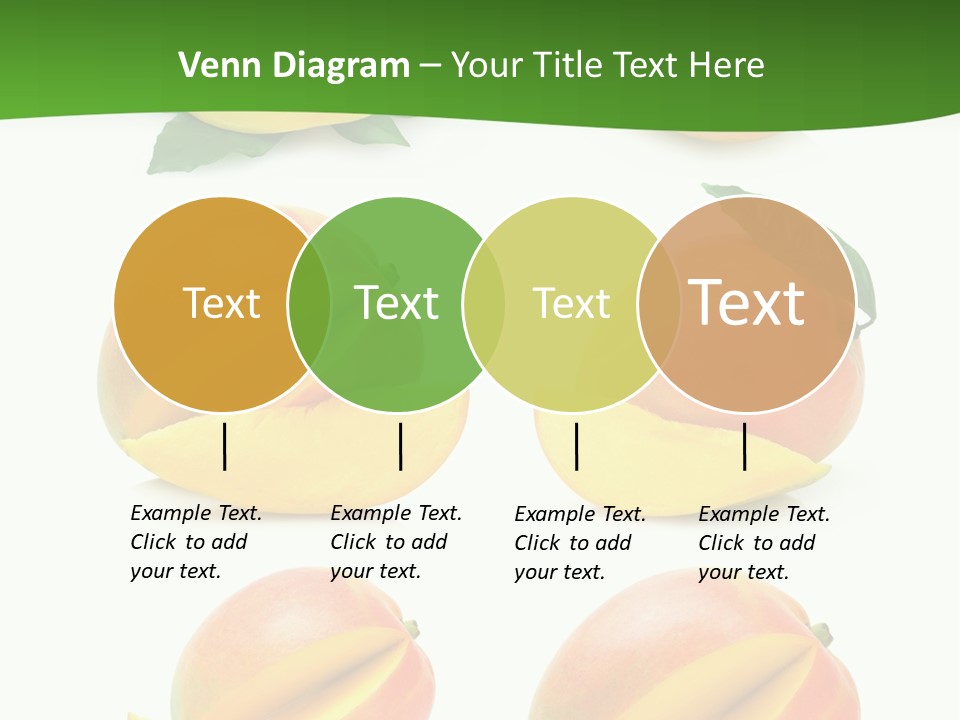 Venn Diagram – Your Title Text Here

Text

Text

Text

Text

Example Text. Click to add your text.

Example Text. Click to add your text.

Example Text. Click to add your text.

Example Text. Click to add your text.